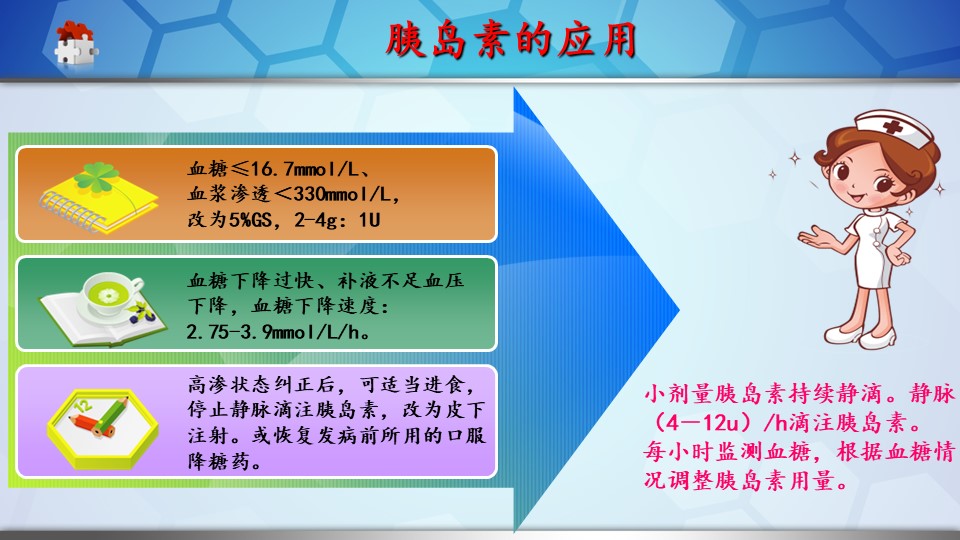 胰岛素的应用

血糖≤16.7mmol/L、血浆渗透<330mmol/L，改为5%GS，2-4g：1U

血糖下降过快、补液不足血压下降，血糖下降速度：2.75-3.9mmol/L/h。

高渗状态纠正后，可适当进食，停止静脉滴注胰岛素，改为皮下注射。或恢复发病前所用的口服降糖药。

小剂量胰岛素持续静滴。静脉（4－12u）/h滴注胰岛素。每小时监测血糖，根据血糖情况调整胰岛素用量。